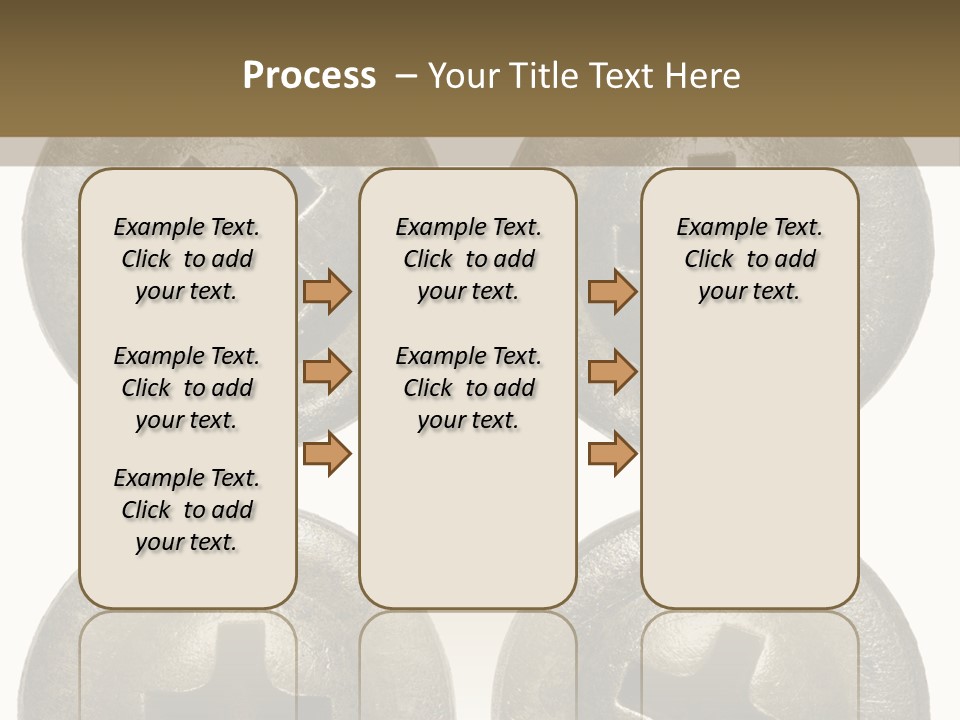 Process – Your Title Text Here

Example Text. Click to add your text.

Example Text. Click to add your text.

Example Text. Click to add your text.

Example Text. Click to add your text.

Example Text. Click to add your text.

Example Text. Click to add your text.